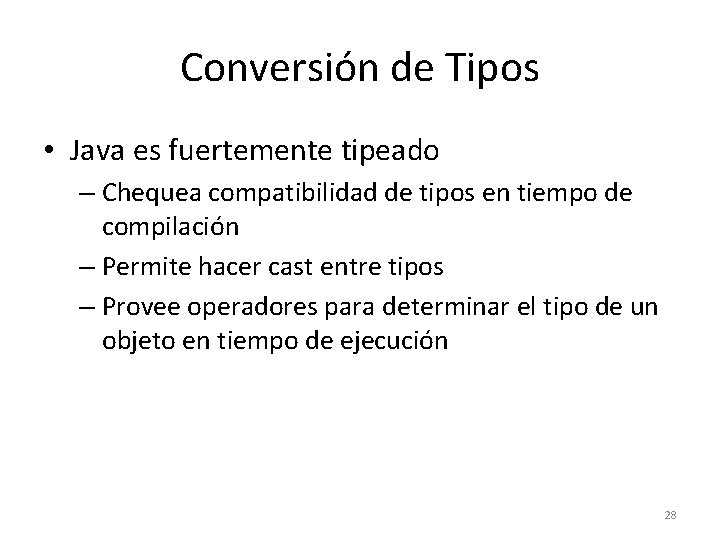 Conversión de Tipos

• Java es fuertemente tipeado
– Chequea compatibilidad de tipos en tiempo de compilación
– Permite hacer cast entre tipos
– Provee operadores para determinar el tipo de un objeto en tiempo de ejecución

28